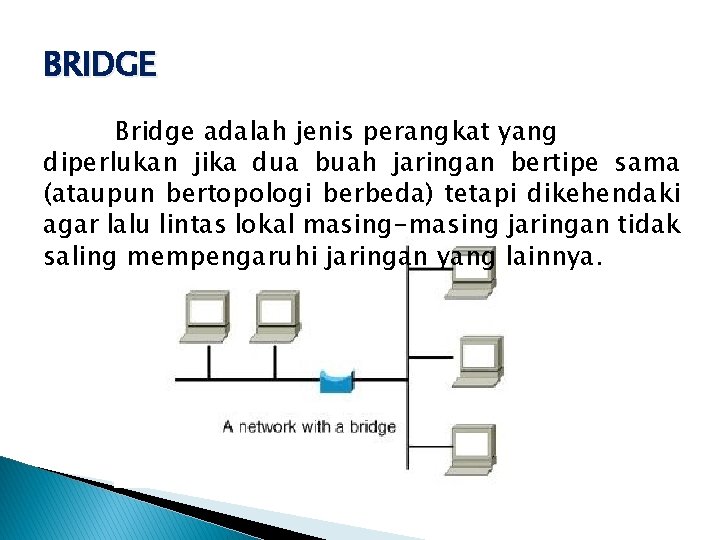 BRIDGE

Bridge adalah jenis perangkat yang diperlukan jika dua buah jaringan bertipe sama (ataupun bertopologi berbeda) tetapi dikehendaki agar lalu lintas lokal masing-masing jaringan tidak saling mempengaruhi jaringan yang lainnya.

A network with a bridge